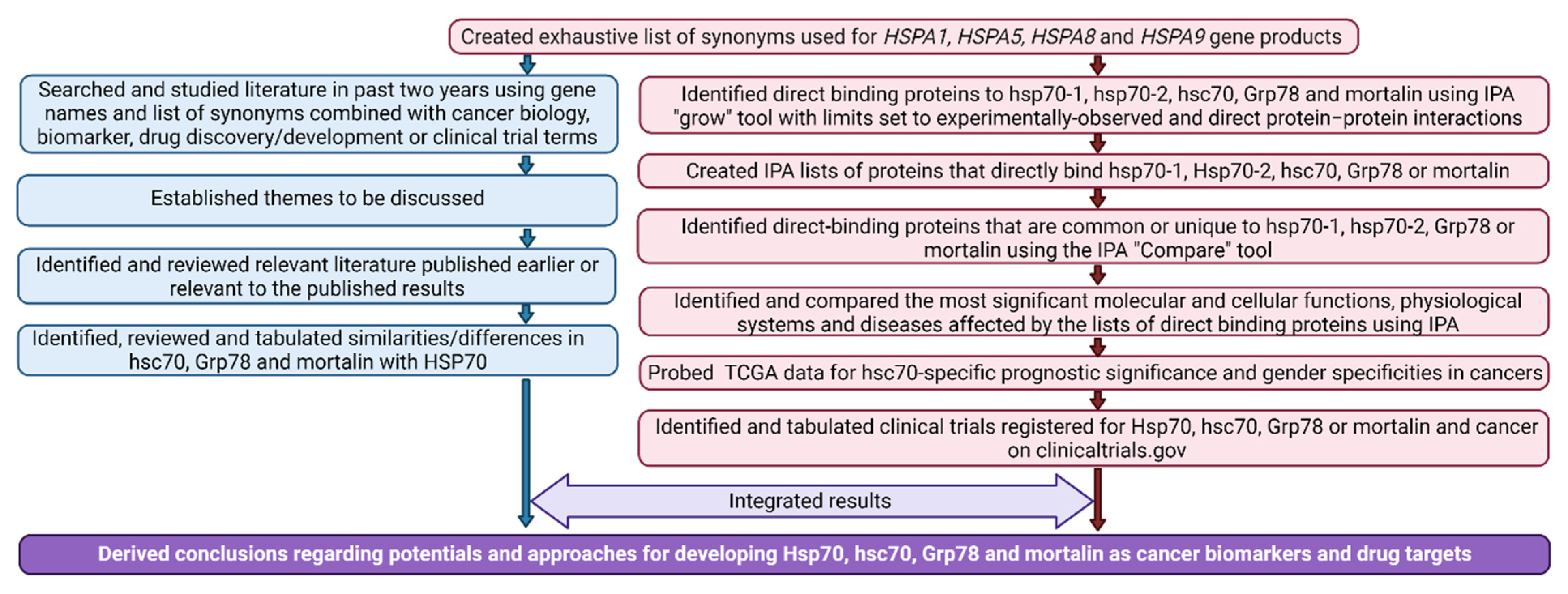 Created exhaustive list of synonyms used for HSPA1, HSPA5, HSPA8 and HSPA9 gene products

Searched and studied literature in past two years using gene names and list of synonyms combined with cancer biology, biomarker, drug discovery/development or clinical trial terms

Established themes to be discussed

Identified and reviewed relevant literature published earlier or relevant to the published results

Identified, reviewed and tabulated similarities/differences in hsc70, Grp78 and mortalin with HSP70

Identified direct binding proteins to hsp70-1, hsp70-2, hsc70, Grp78 and mortalin using IPA "grow" tool with limits set to experimentally-observed and direct protein–protein interactions

Created IPA lists of proteins that directly bind hsp70-1, Hsp70-2, hsc70, Grp78 or mortalin

Identified direct-binding proteins that are common or unique to hsp70-1, hsp70-2, Grp78 or mortalin using the IPA "Compare" tool

Identified and compared the most significant molecular and cellular functions, physiological systems and diseases affected by the lists of direct binding proteins using IPA

Probed TCGA data for hsc70-specific prognostic significance and gender specificities in cancers

Identified and tabulated clinical trials registered for Hsp70, hsc70, Grp78 or mortalin and cancer on clinicaltrials.gov

Integrated results

Derived conclusions regarding potentials and approaches for developing Hsp70, hsc70, Grp78 and mortalin as cancer biomarkers and drug targets